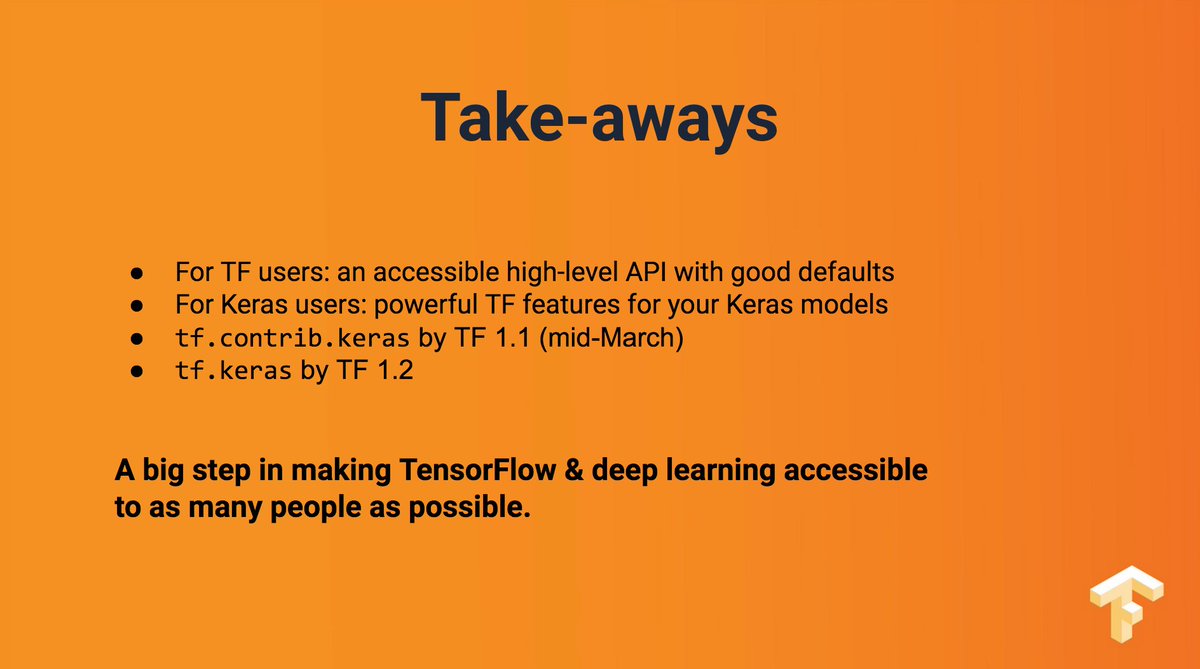 Take-aways

● For TF users: an accessible high-level API with good defaults
● For Keras users: powerful TF features for your Keras models
● tf.contrib.keras by TF 1.1 (mid-March)
● tf.keras by TF 1.2

A big step in making TensorFlow & deep learning accessible to as many people as possible.